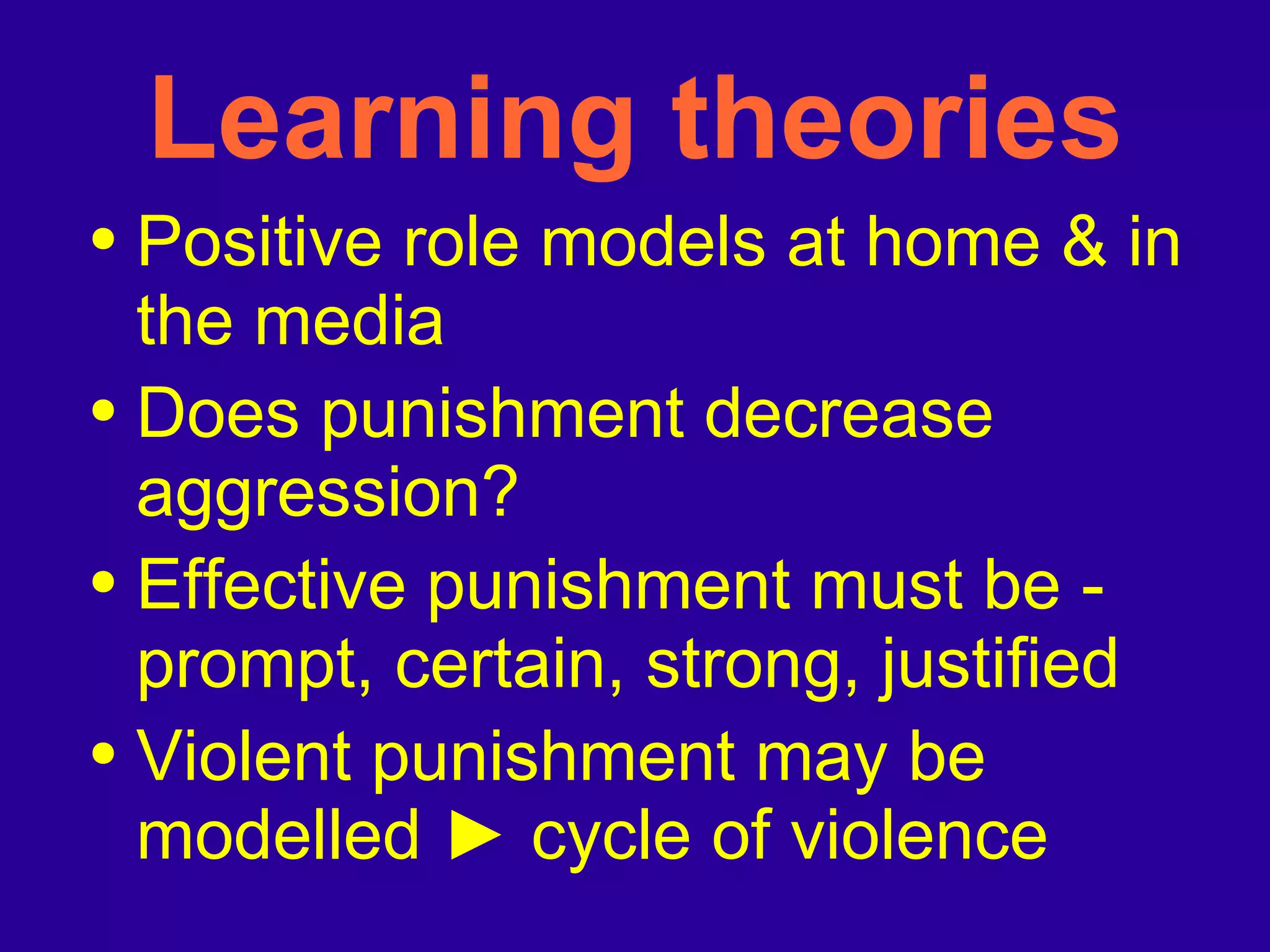 Learning theories

• Positive role models at home & in the media
• Does punishment decrease aggression?
• Effective punishment must be - prompt, certain, strong, justified
• Violent punishment may be modelled ► cycle of violence